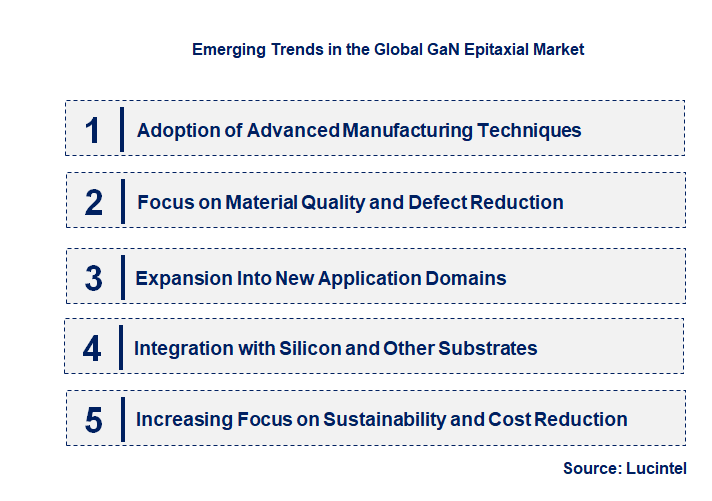 Emerging Trends in the Global GaN Epitaxial Market

1 Adoption of Advanced Manufacturing Techniques

2 Focus on Material Quality and Defect Reduction

3 Expansion Into New Application Domains

4 Integration with Silicon and Other Substrates

5 Increasing Focus on Sustainability and Cost Reduction

Source: Lucintel